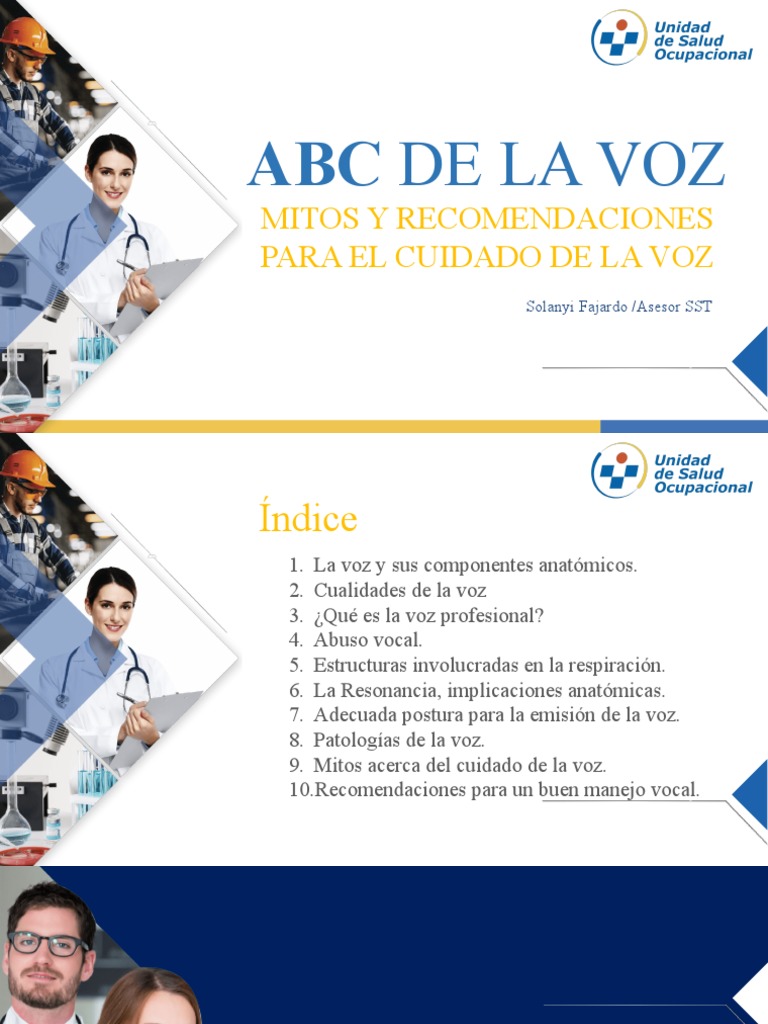 Unidad de Salud Ocupacional

ABC DE LA VOZ

MITOS Y RECOMENDACIONES PARA EL CUIDADO DE LA VOZ

Solanyi Fajardo /Asesor SST

Unidad de Salud Ocupacional

Índice

1. La voz y sus componentes anatómicos.
2. Cualidades de la voz
3. ¿Qué es la voz profesional?
4. Abuso vocal.
5. Estructuras involucradas en la respiración.
6. La Resonancia, implicaciones anatómicas.
7. Adecuada postura para la emisión de la voz.
8. Patologías de la voz.
9. Mitos acerca del cuidado de la voz.
10.Recomendaciones para un buen manejo vocal.